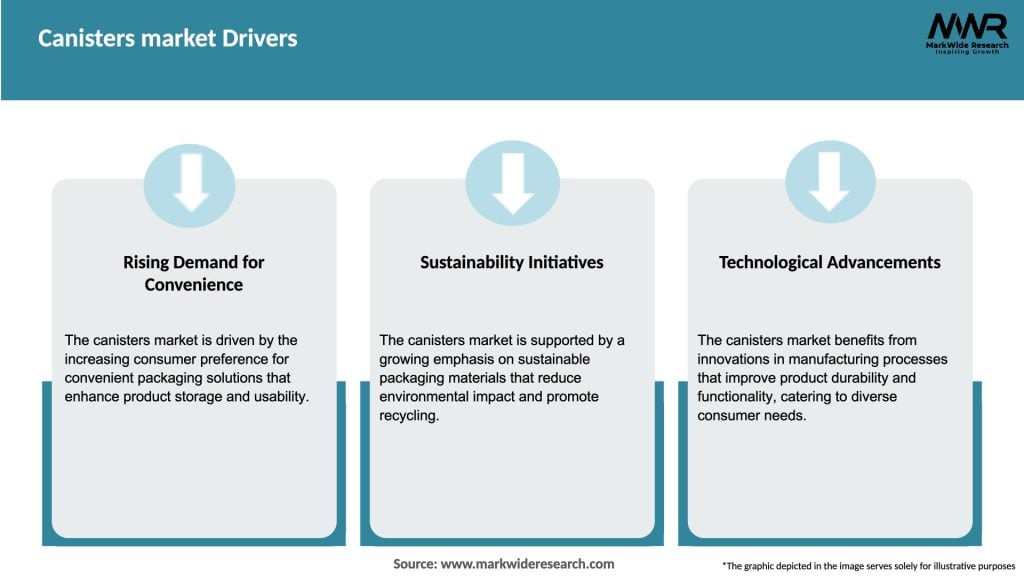 Canisters market Drivers

MWR
MarkWide Research
Inspiring Growth

Rising Demand for Convenience

The canisters market is driven by the increasing consumer preference for convenient packaging solutions that enhance product storage and usability.

Sustainability Initiatives

The canisters market is supported by a growing emphasis on sustainable packaging materials that reduce environmental impact and promote recycling.

Technological Advancements

The canisters market benefits from innovations in manufacturing processes that improve product durability and functionality, catering to diverse consumer needs.

Source: www.markwideresearch.com

*The graphic depicted in the image serves solely for illustrative purposes